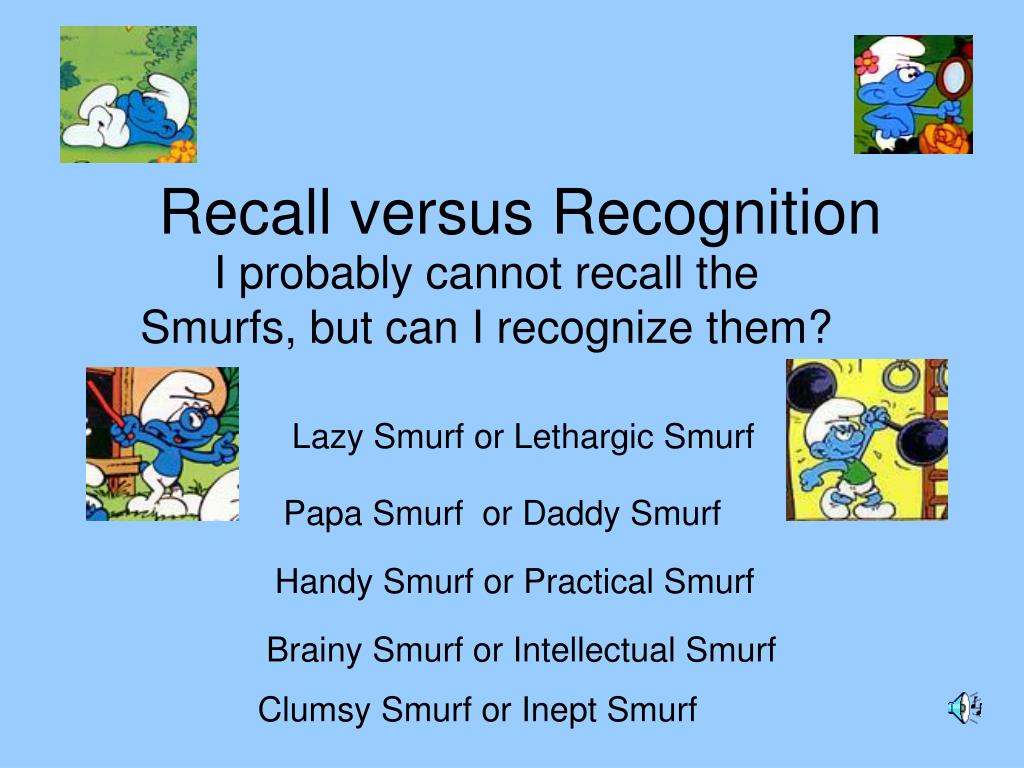 Recall versus Recognition
I probably cannot recall the Smurfs, but can I recognize them?

Lazy Smurf or Lethargic Smurf

Papa Smurf or Daddy Smurf

Handy Smurf or Practical Smurf

Brainy Smurf or Intellectual Smurf

Clumsy Smurf or Inept Smurf